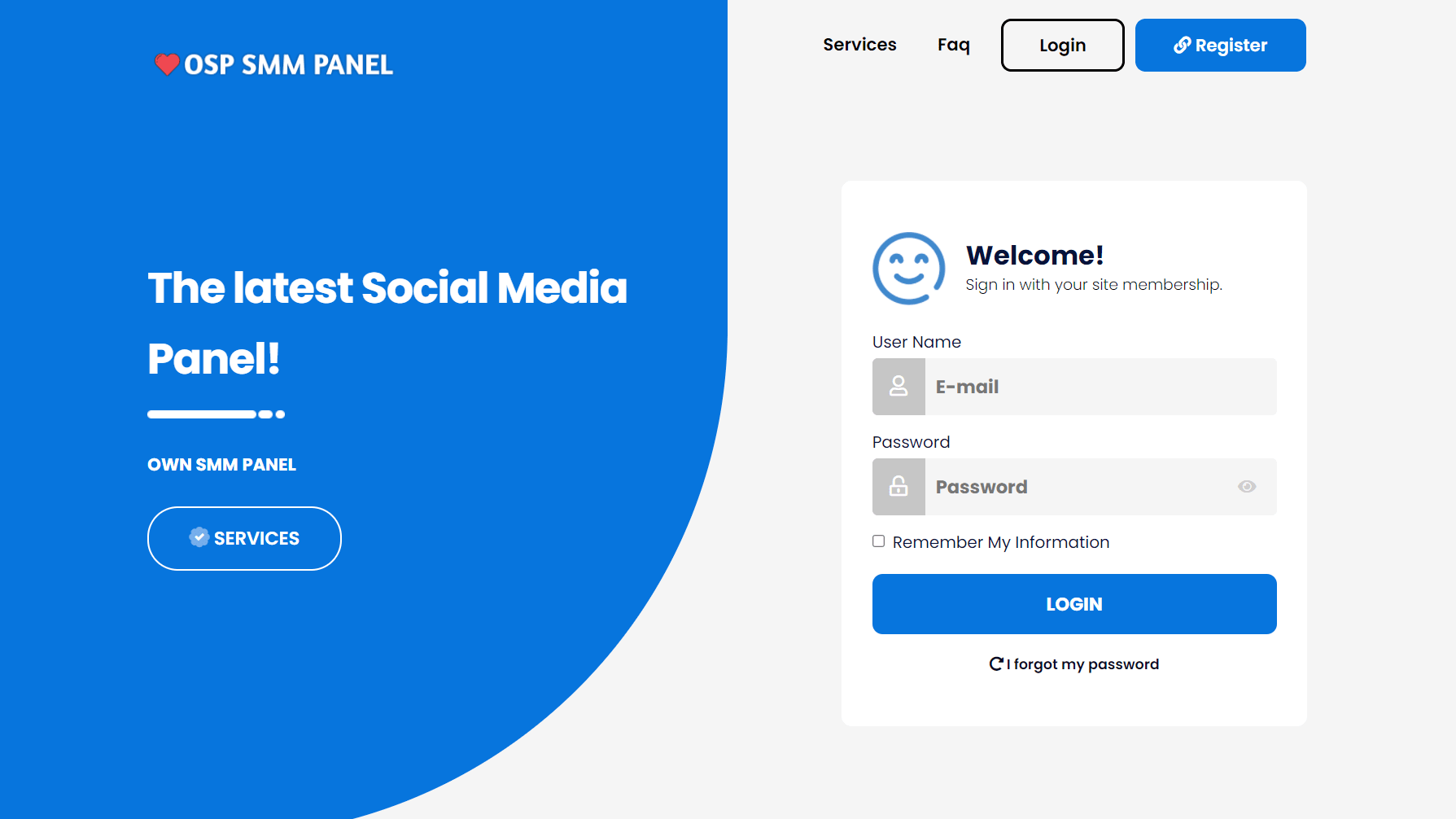 OSP SMM PANEL

Services Faq Login Register

The latest Social Media Panel!

OWN SMM PANEL

SERVICES

Welcome!
Sign in with your site membership.

User Name
E-mail

Password
Password

Remember My Information

LOGIN

I forgot my password